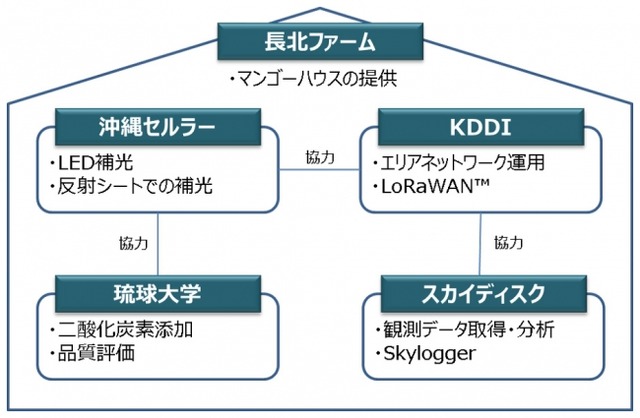 長北ファーム

・マンゴーハウスの提供

沖縄セルラー

・LED補光
・反射シートでの補光

協力

KDDI

・エリアネットワーク運用
・LoRaWAN™

協力

協力

琉球大学

・二酸化炭素添加
・品質評価

スカイディスク

・観測データ取得・分析
・Skylogger